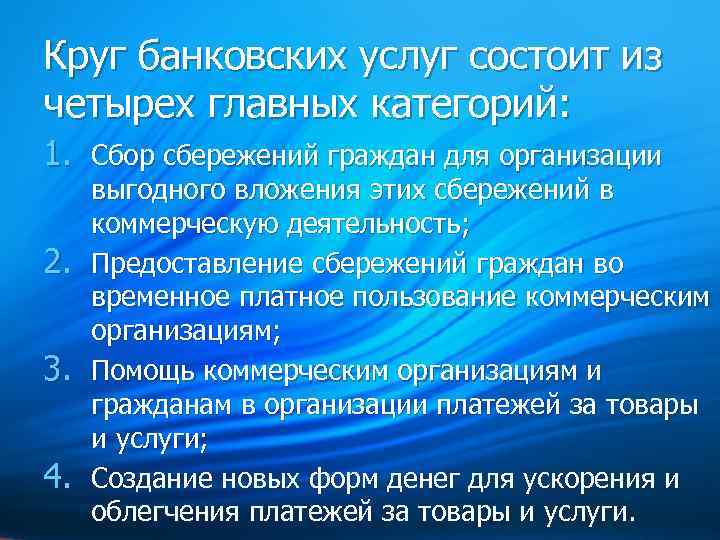 Круг банковских услуг состоит из четырех главных категорий:

1. Сбор сбережений граждан для организации выгодного вложения этих сбережений в коммерческую деятельность;
2. Предоставление сбережений граждан во временное платное пользование коммерческим организациям;
3. Помощь коммерческим организациям и гражданам в организации платежей за товары и услуги;
4. Создание новых форм денег для ускорения и облегчения платежей за товары и услуги.